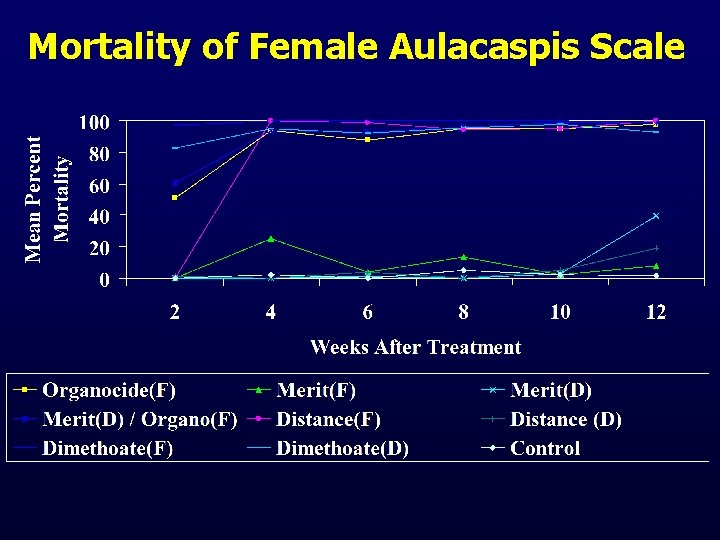 Mortality of Female Aulacaspis Scale

Mean Percent Mortality

100
80
60
40
20
0

2
4
6
8
10
12

Weeks After Treatment

Organocide(F)
Merit(F)
Merit(D)
Merit(D) / Organo(F)
Distance(F)
Distance (D)
Dimethoate(F)
Dimethoate(D)
Control